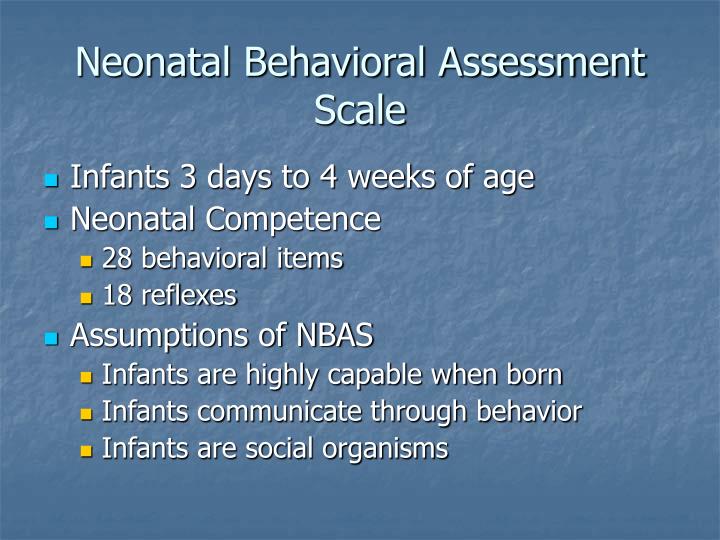 Neonatal Behavioral Assessment Scale

• Infants 3 days to 4 weeks of age
• Neonatal Competence
• 28 behavioral items
• 18 reflexes
• Assumptions of NBAS
• Infants are highly capable when born
• Infants communicate through behavior
• Infants are social organisms